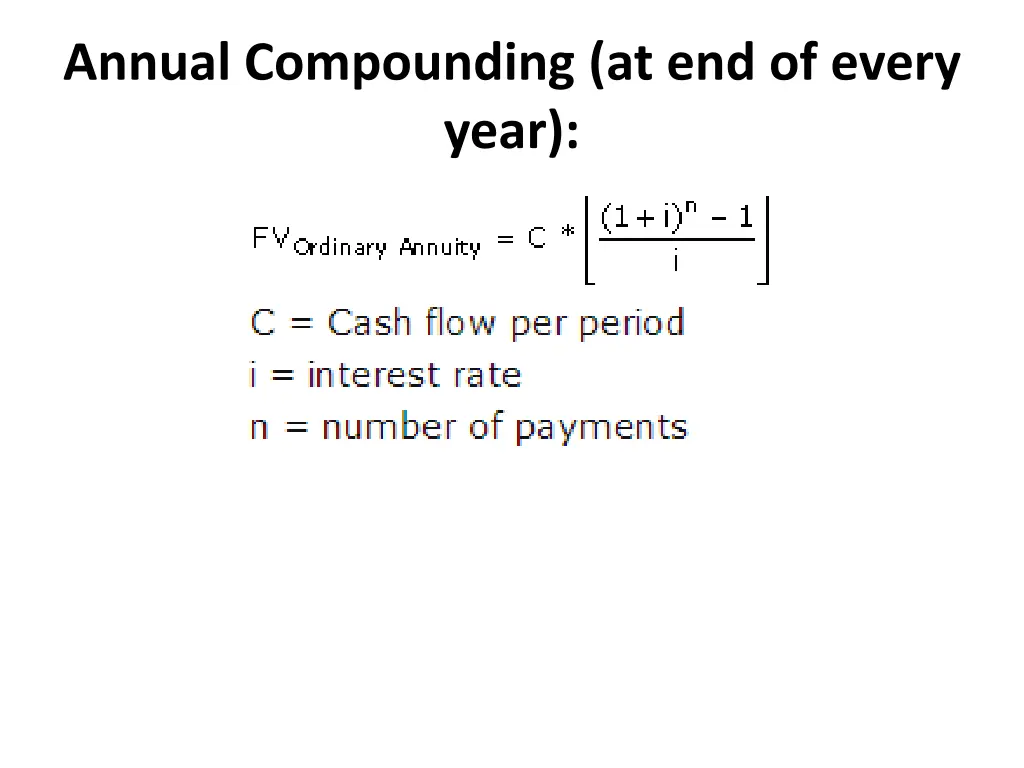 Annual Compounding (at end of every year):

$FV_{\text{Ordinary Annuity}} = C * \left[\frac{(1+i)^n - 1}{i}\right]$

C = Cash flow per period
i = interest rate
n = number of payments